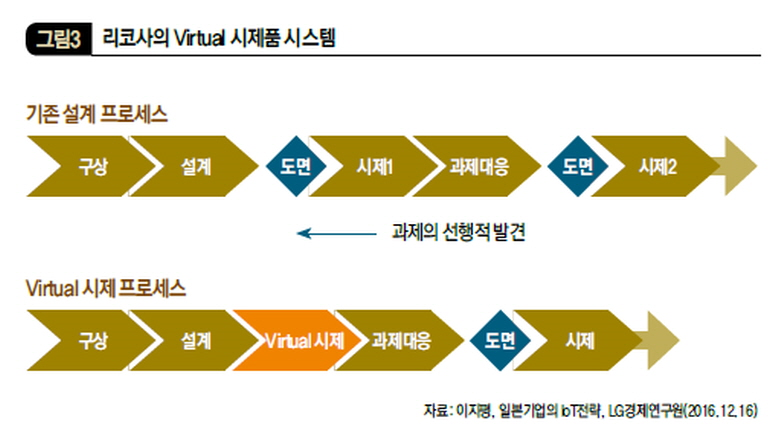 그림3 리코사의 Virtual 시제품 시스템

기존 설계 프로세스

구상 설계 도면 시제1 과제대응 도면 시제2

과제의 선행적 발견

Virtual 시제 프로세스

구상 설계 Virtual 시제 과제대응 도면 시제

자료 : 이지평, 일본기업의 IoT전략, LG경제연구원(2016.12.16)